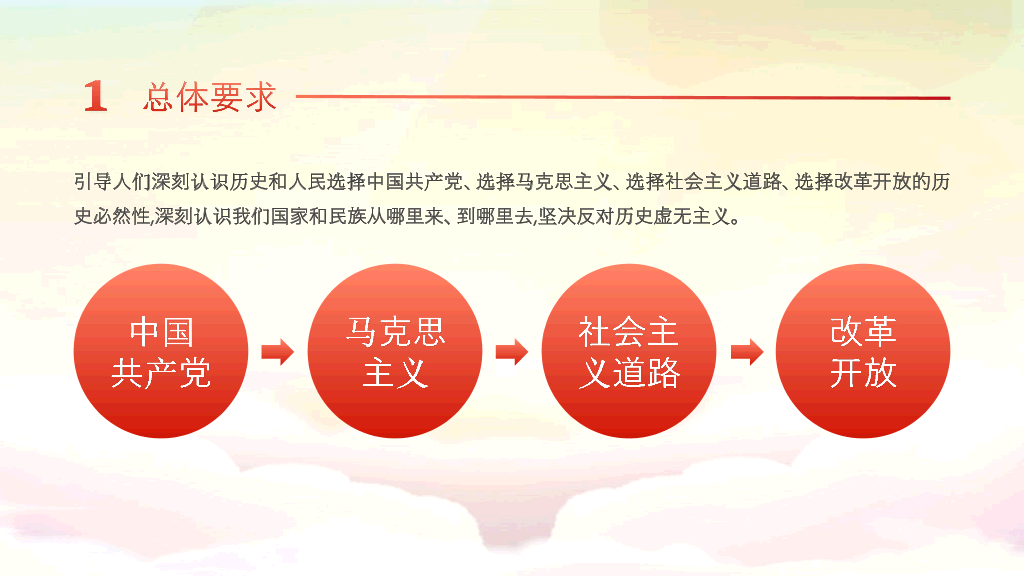 1 总体要求

引导人们深刻认识历史和人民选择中国共产党、选择马克思主义、选择社会主义道路、选择改革开放的历史必然性,深刻认识我们国家和民族从哪里来、到哪里去,坚决反对历史虚无主义。

中国共产党

马克思主义

社会主义道路

改革开放